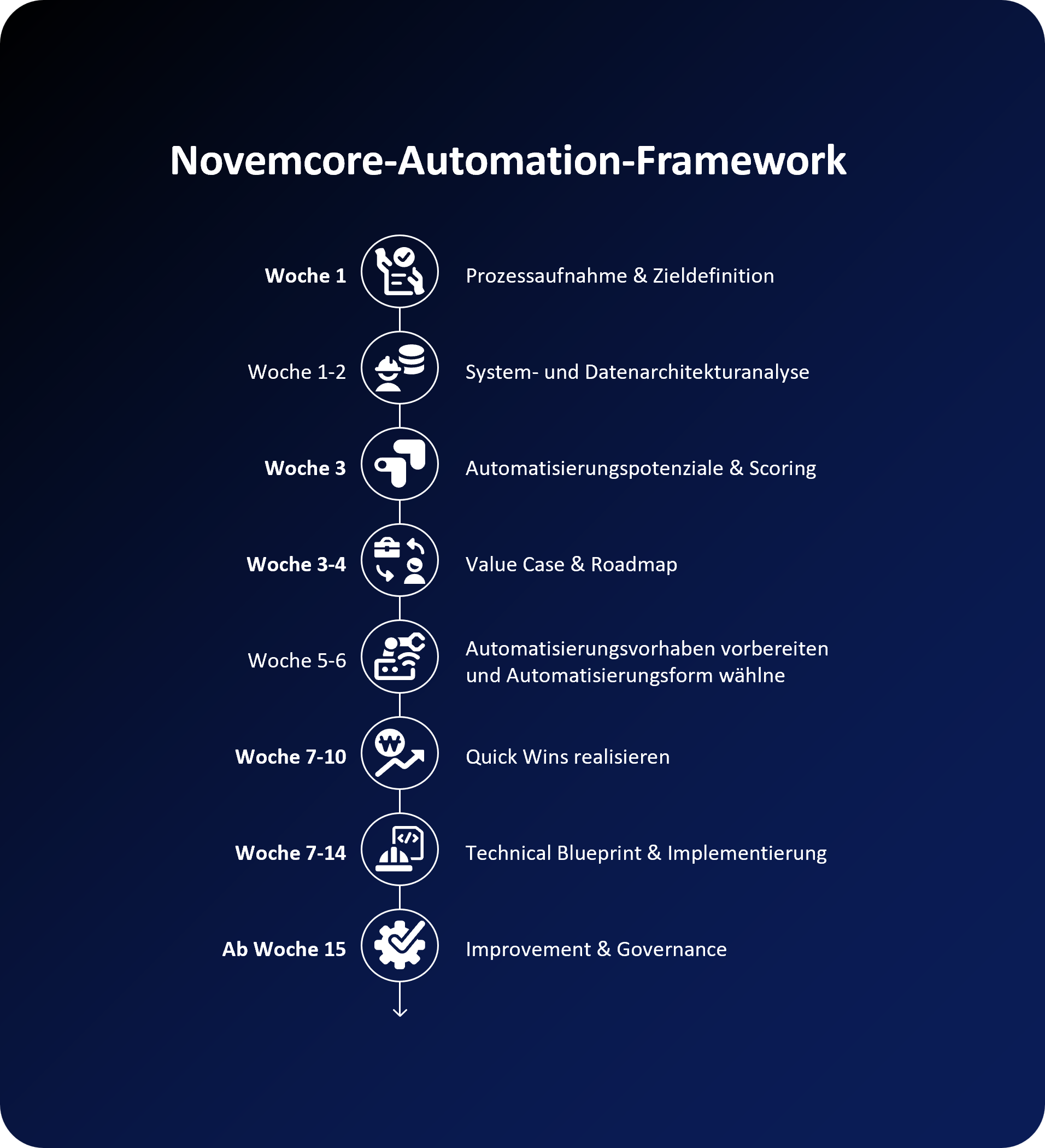 Novemcore-Automation-Framework

Woche 1 Prozessaufnahme & Zieldefinition

Woche 1-2 System- und Datenarchitekturanalyse

Woche 3 Automatisierungspotenziale & Scoring

Woche 3-4 Value Case & Roadmap

Woche 5-6 Automatisierungsvorhaben vorbereiten und Automatisierungsform wählne

Woche 7-10 Quick Wins realisieren

Woche 7-14 Technical Blueprint & Implementierung

Ab Woche 15 Improvement & Governance